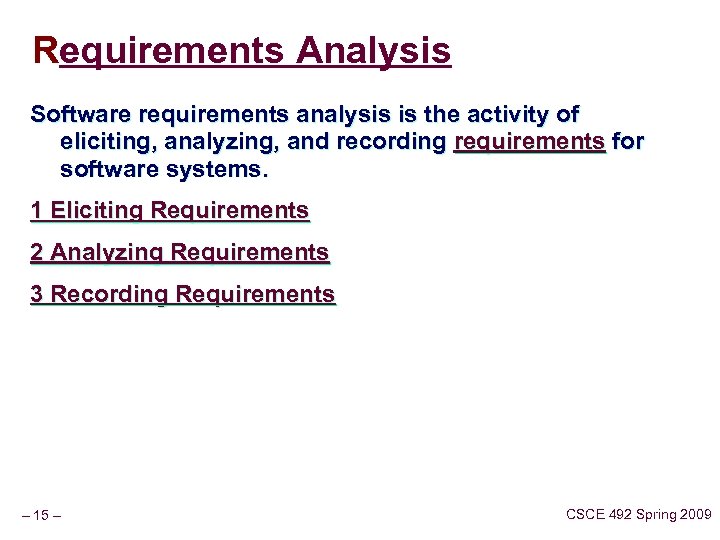 Requirements Analysis

Software requirements analysis is the activity of eliciting, analyzing, and recording requirements for software systems.

1 Eliciting Requirements

2 Analyzing Requirements

3 Recording Requirements

– 15 –

CSCE 492 Spring 2009